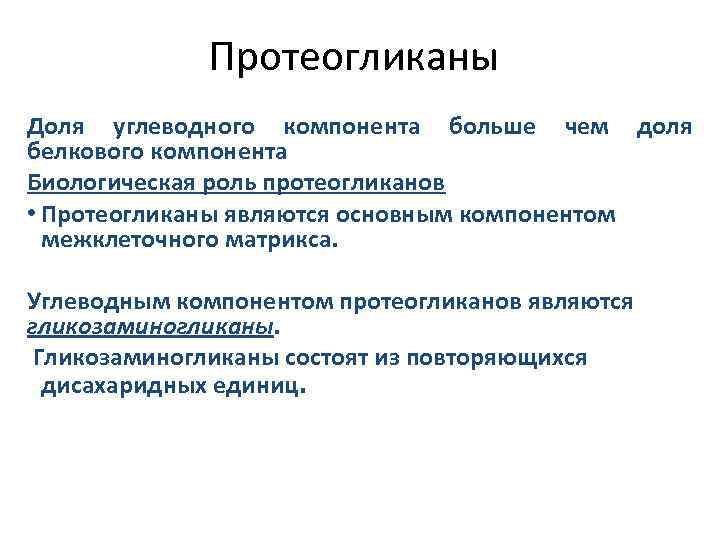 Протеогликаны

Доля углеводного компонента больше чем доля белкового компонента

Биологическая роль протеогликанов

• Протеогликаны являются основным компонентом межклеточного матрикса.

Углеводным компонентом протеогликанов являются гликозаминогликаны.

Гликозаминогликаны состоят из повторяющихся дисахаридных единиц.